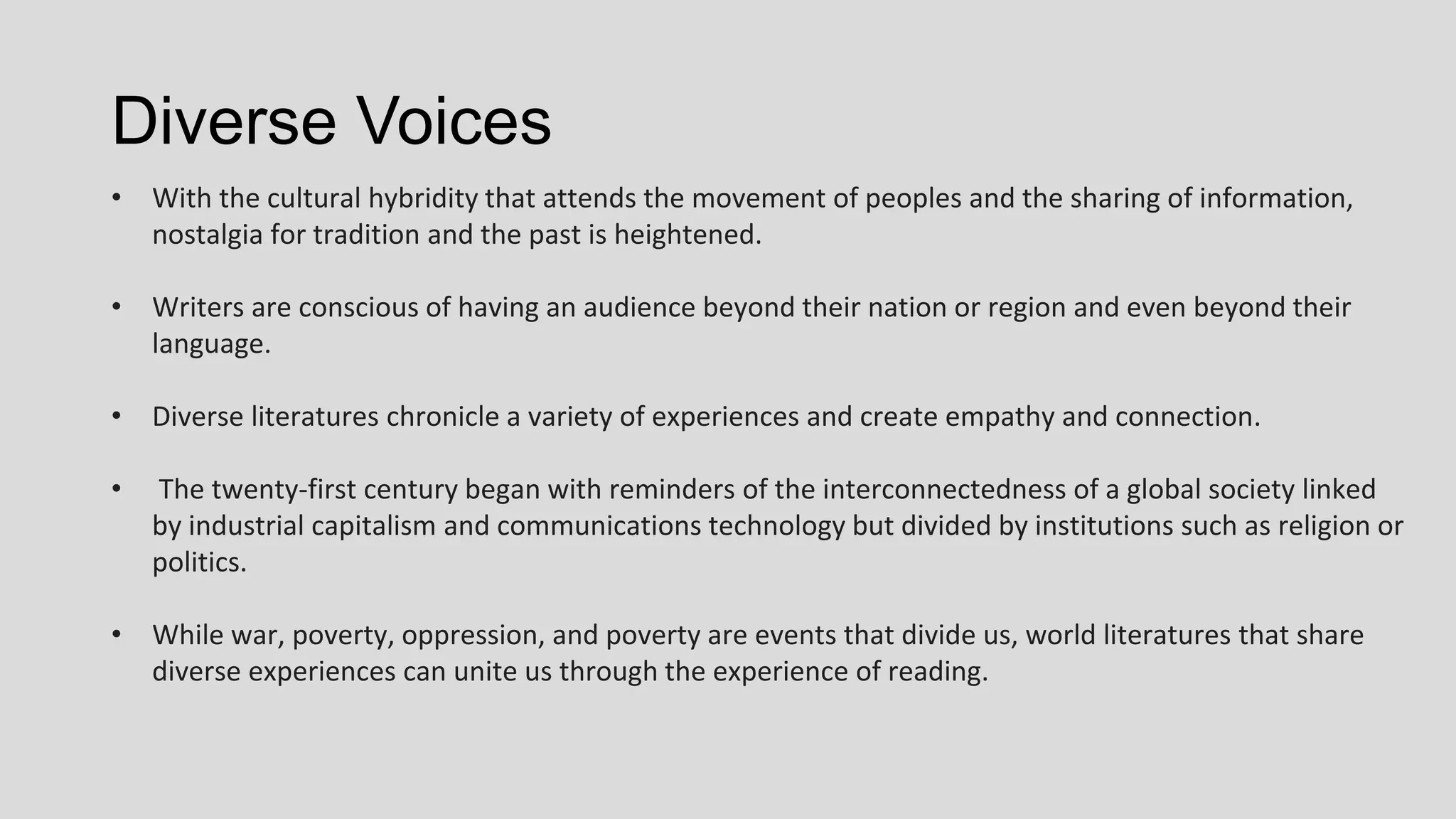 Diverse Voices

• With the cultural hybridity that attends the movement of peoples and the sharing of information, nostalgia for tradition and the past is heightened.

• Writers are conscious of having an audience beyond their nation or region and even beyond their language.

• Diverse literatures chronicle a variety of experiences and create empathy and connection.

• The twenty-first century began with reminders of the interconnectedness of a global society linked by industrial capitalism and communications technology but divided by institutions such as religion or politics.

• While war, poverty, oppression, and poverty are events that divide us, world literatures that share diverse experiences can unite us through the experience of reading.